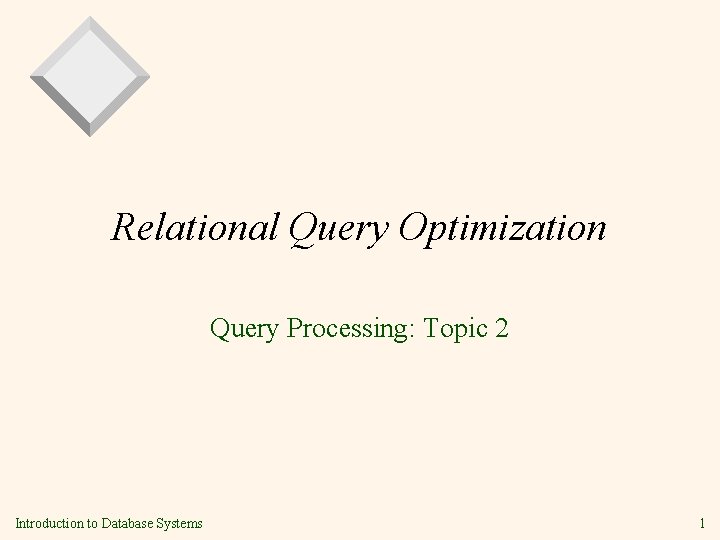 Relational Query Optimization

Query Processing: Topic 2

Introduction to Database Systems

1